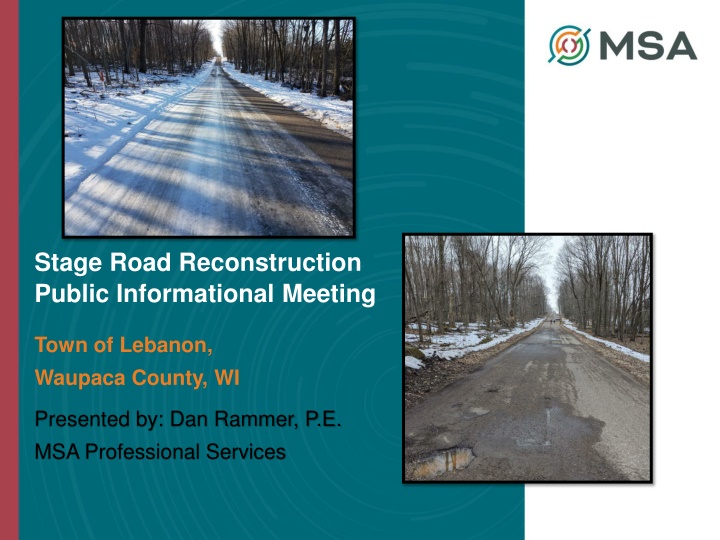 MSA

Stage Road Reconstruction
Public Informational Meeting

Town of Lebanon,
Waupaca County, WI

Presented by: Dan Rammer, P.E.
MSA Professional Services